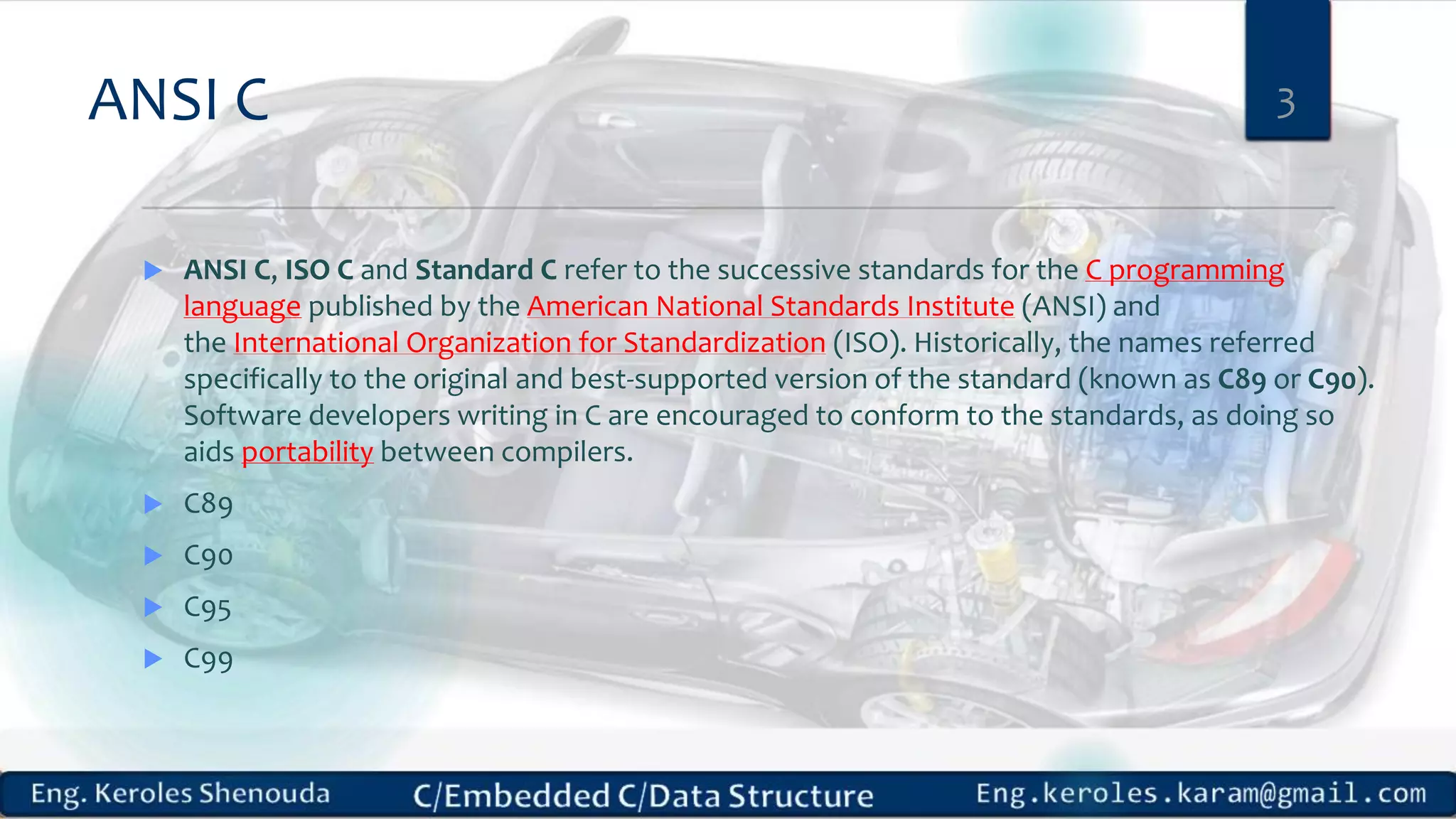 ANSI C

3

ANSI C, ISO C and Standard C refer to the successive standards for the C programming language published by the American National Standards Institute (ANSI) and the International Organization for Standardization (ISO). Historically, the names referred specifically to the original and best-supported version of the standard (known as C89 or C90). Software developers writing in C are encouraged to conform to the standards, as doing so aids portability between compilers.

C89

C90

C95

C99

Eng. Keroles Shenouda C/Embedded C/Data Structure Eng.keroles.karam@gmail.com